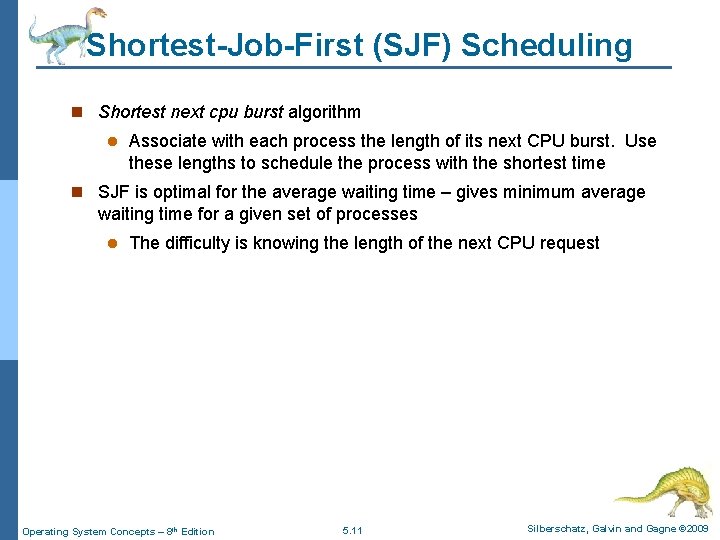 Shortest-Job-First (SJF) Scheduling

Shortest next cpu burst algorithm

Associate with each process the length of its next CPU burst. Use these lengths to schedule the process with the shortest time

SJF is optimal for the average waiting time – gives minimum average waiting time for a given set of processes

The difficulty is knowing the length of the next CPU request

Operating System Concepts – 8th Edition

5.11

Silberschatz, Galvin and Gagne ©2009